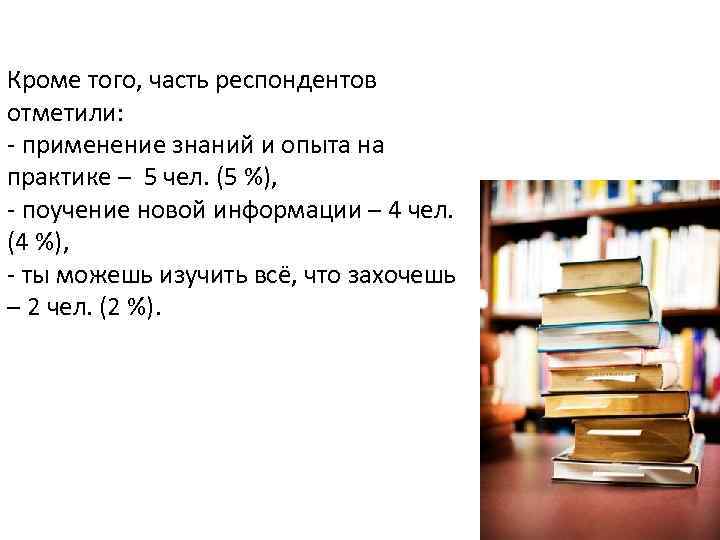 Кроме того, часть респондентов отметили:
- применение знаний и опыта на практике – 5 чел. (5 %),
- поучение новой информации – 4 чел. (4 %),
- ты можешь изучить всё, что захочешь – 2 чел. (2 %).